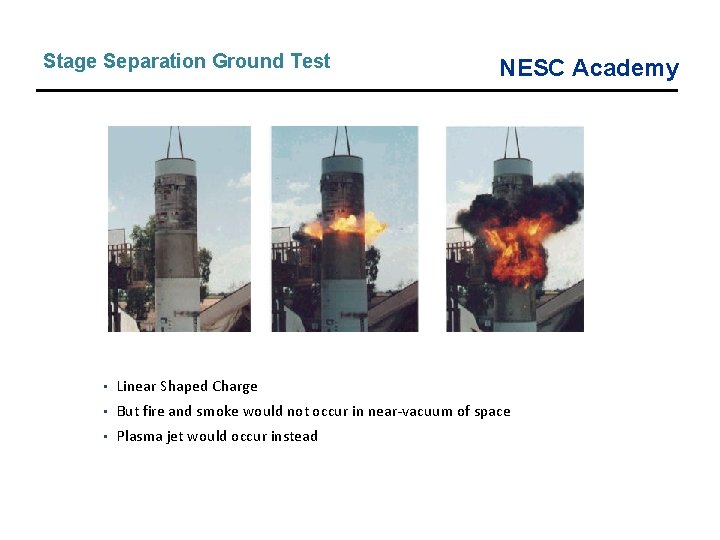 Stage Separation Ground Test

NESC Academy

• Linear Shaped Charge
• But fire and smoke would not occur in near-vacuum of space
• Plasma jet would occur instead